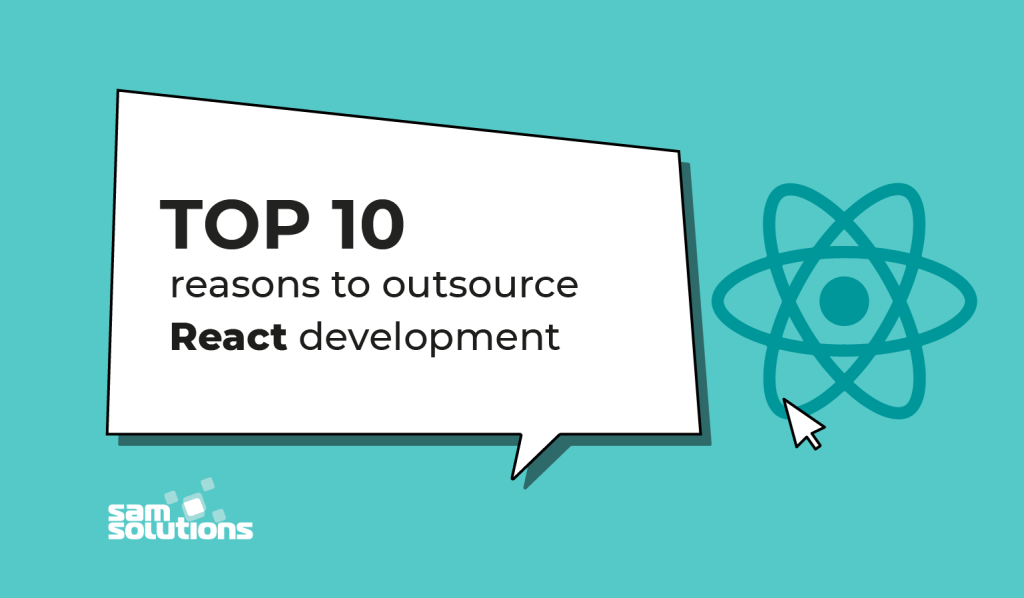 TOP 10
reasons to outsource
React development

sam
solutions